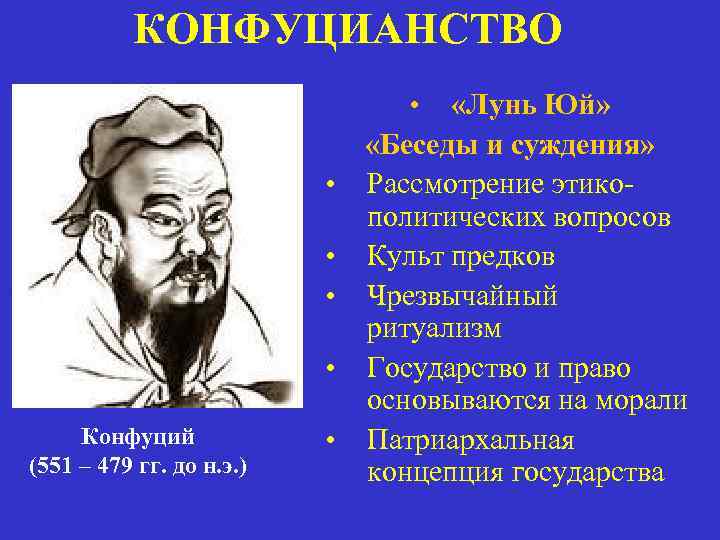 КОНФУЦИАНСТВО

Конфуций
(551 – 479 гг. до н.э.)

• «Лунь Юй»
«Беседы и суждения»
• Рассмотрение этико-политических вопросов
• Культ предков
• Чрезвычайный ритуализм
• Государство и право основываются на морали
• Патриархальная концепция государства